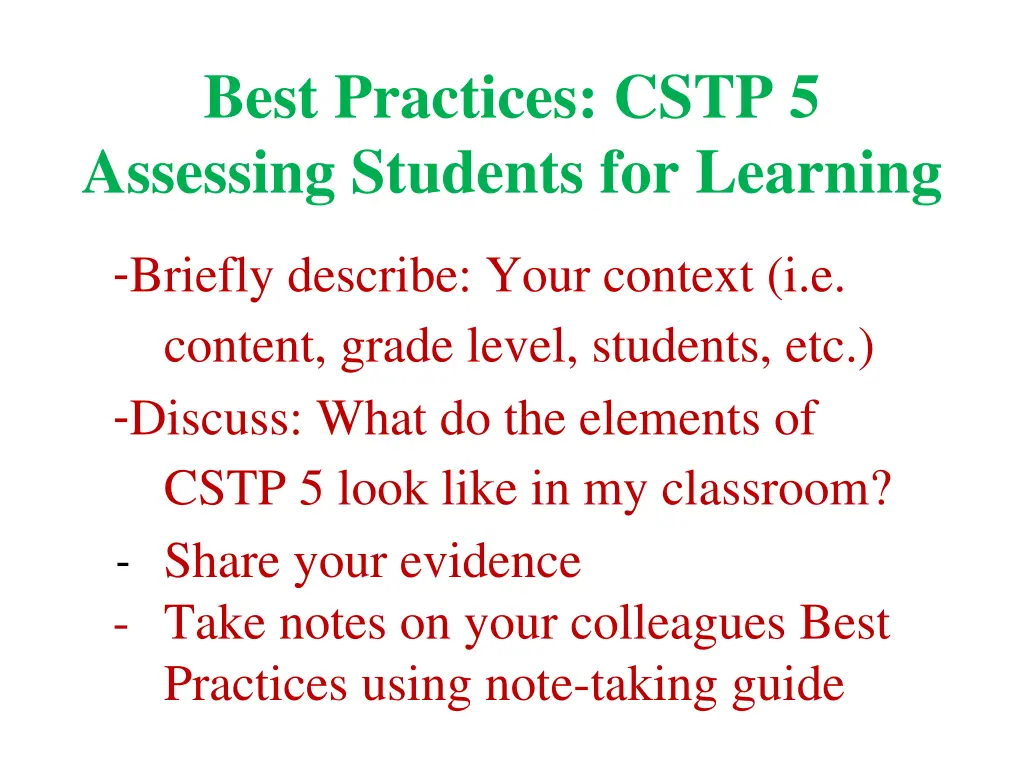 Best Practices: CSTP 5
Assessing Students for Learning

-Briefly describe: Your context (i.e. content, grade level, students, etc.)
-Discuss: What do the elements of CSTP 5 look like in my classroom?
- Share your evidence
- Take notes on your colleagues Best Practices using note-taking guide